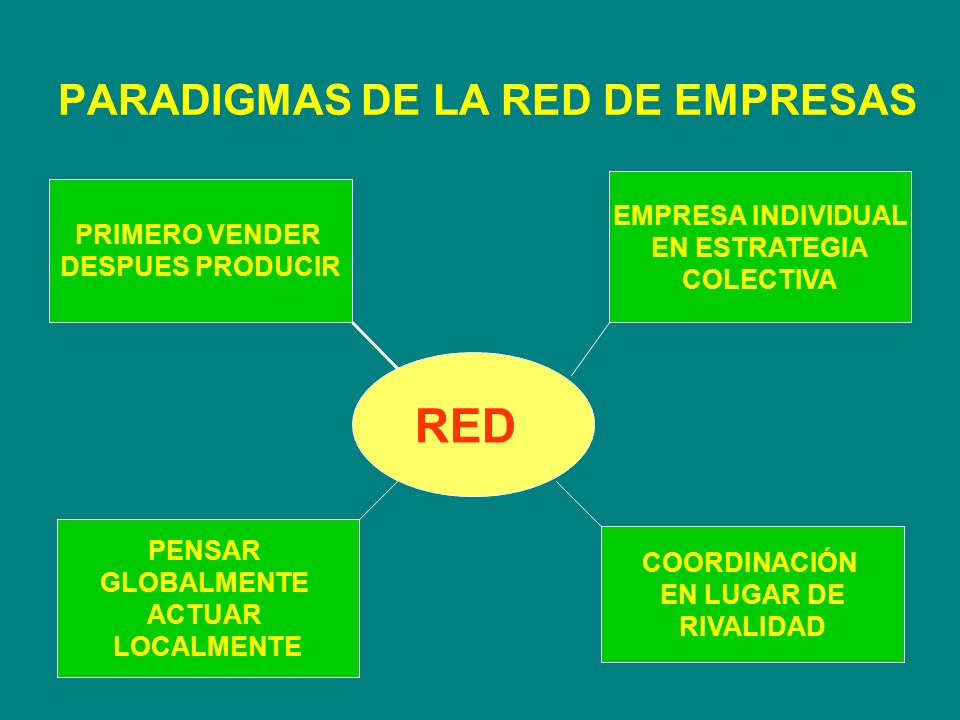 PARADIGMAS DE LA RED DE EMPRESAS

PRIMERO VENDER DESPUES PRODUCIR

EMPRESA INDIVIDUAL EN ESTRATEGIA COLECTIVA

RED

PENSAR GLOBALMENTE ACTUAR LOCALMENTE

COORDINACIÓN EN LUGAR DE RIVALIDAD